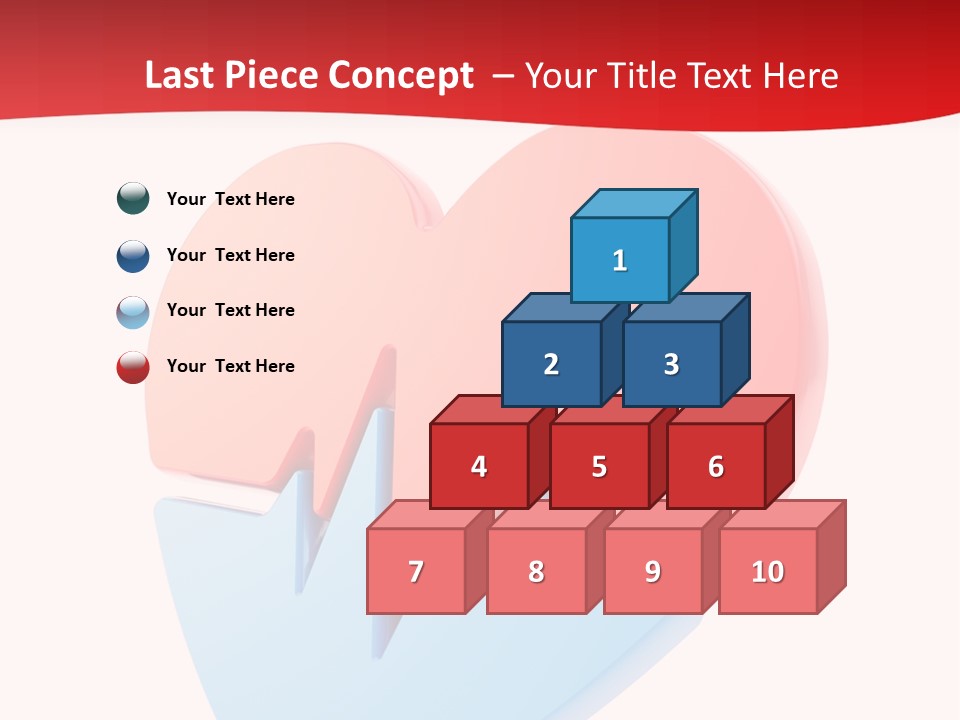 Last Piece Concept – Your Title Text Here

Your Text Here

Your Text Here

Your Text Here

Your Text Here

1

2

3

4

5

6

7

8

9

10